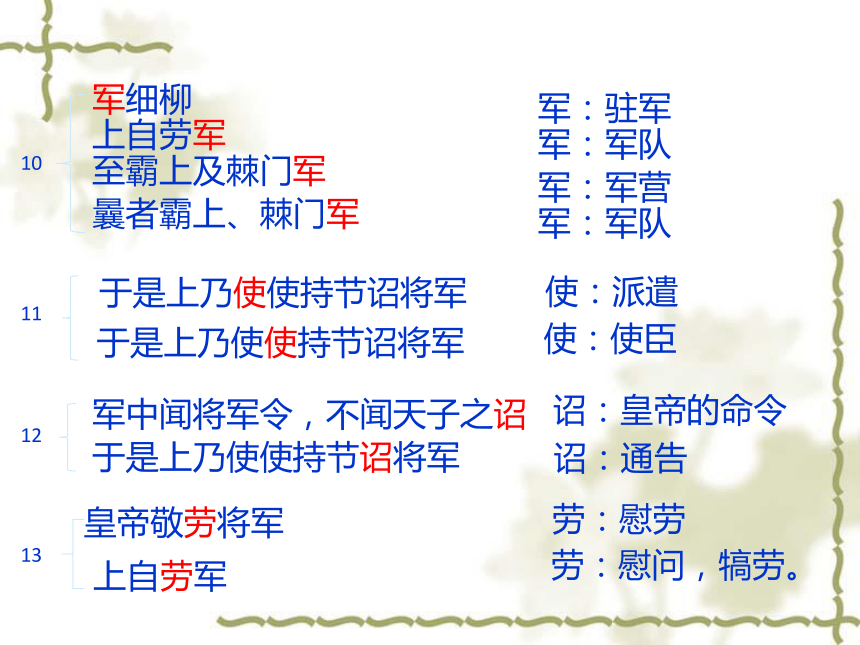 10
军细柳
上自劳军
至霸上及棘门军
曩者霸上、棘门军

军：驻军
军：军队
军：军营
军：军队

11
于是上乃使使持节诏将军
于是上乃使使持节诏将军

使：派遣
使：使臣

12
军中闻将军令，不闻天子之诏
于是上乃使使持节诏将军

诏：皇帝的命令
诏：通告

13
皇帝敬劳将军
上自劳军

劳：慰劳
劳：慰问，犒劳。